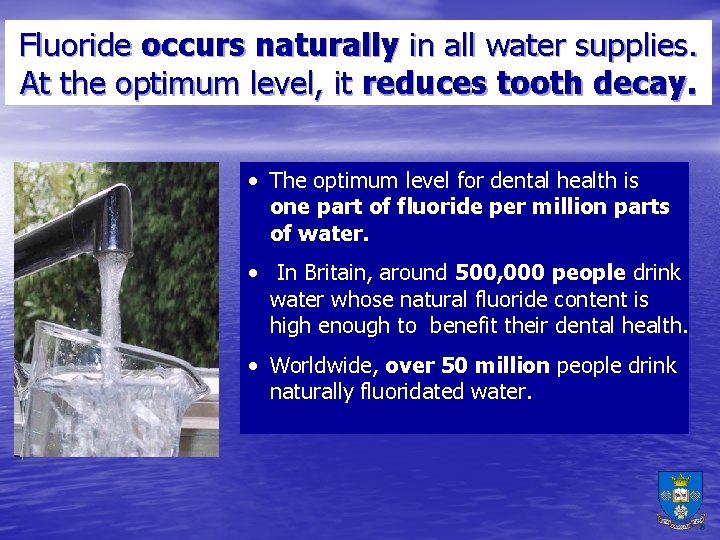 Fluoride occurs naturally in all water supplies. At the optimum level, it reduces tooth decay.

• The optimum level for dental health is one part of fluoride per million parts of water.

• In Britain, around 500,000 people drink water whose natural fluoride content is high enough to benefit their dental health.

• Worldwide, over 50 million people drink naturally fluoridated water.